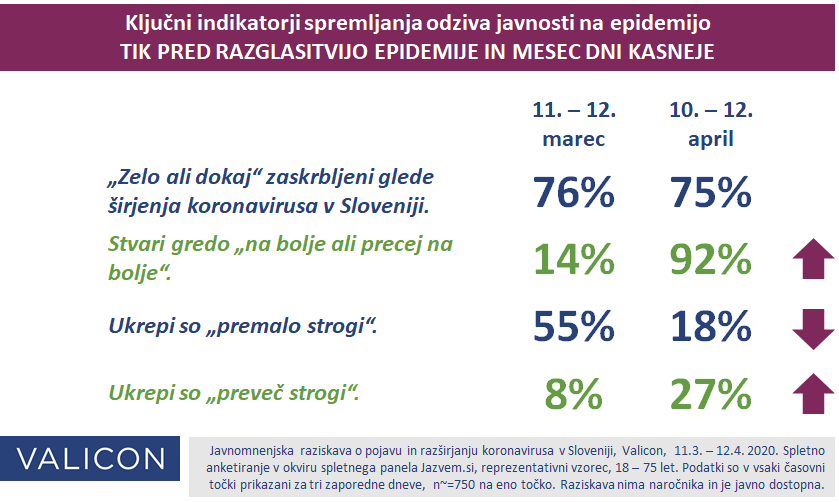 Ključni indikatorji spremljanja odziva javnosti na epidemijo
TIK PRED RAZGLASITVIJO EPIDEMIJE IN MESEC DNI KASNEJE

| | 11. – 12. marec | 10. – 12. april |
|---|---|---|
| „Zelo ali dokaj“ zaskrbljeni glede širjenja koronavirusa v Sloveniji. | 76% | 75% |
| Stvari gredo „na bolje ali precej na bolje“. | 14% | 92% |
| Ukrepi so „premalo strogi“. | 55% | 18% |
| Ukrepi so „preveč strogi“. | 8% | 27% |

VALICON

Javnomnenjska raziskava o pojavu in razširjanju koronavirusa v Sloveniji, Valicon, 11.3. – 12.4. 2020. Spletno anketiranje v okviru spletnega panela Jazvem.si, reprezentativni vzorec, 18 – 75 let. Podatki so v vsaki časovni točki prikazani za tri zaporedne dneve, n~=750 na eno točko. Raziskava nima naročnika in je javno dostopna.